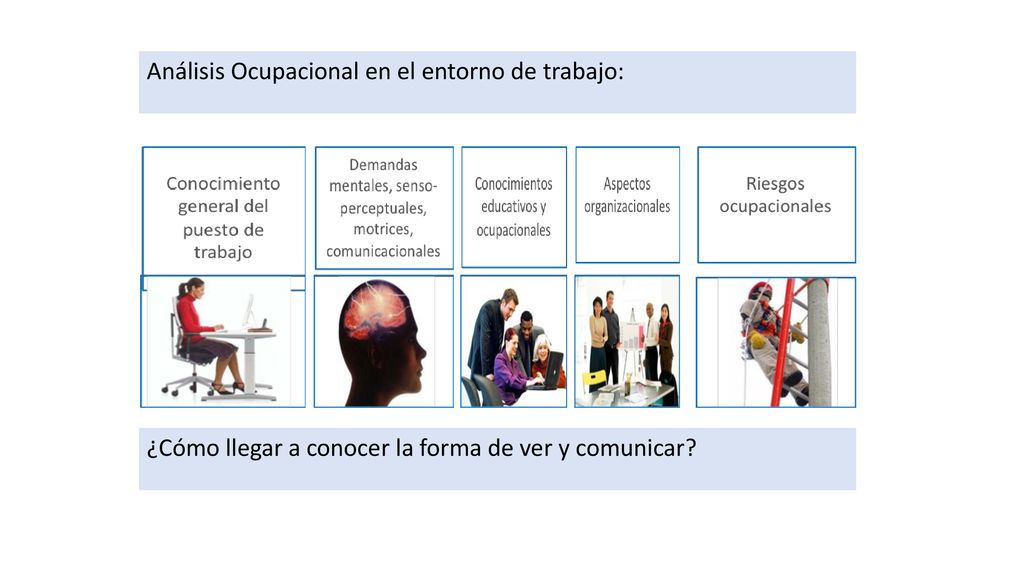 Análisis Ocupacional en el entorno de trabajo:

Conocimiento general del puesto de trabajo

Demandas mentales, senso-perceptuales, motrices, comunicacionales

Conocimientos educativos y ocupacionales

Aspectos organizacionales

Riesgos ocupacionales

¿Cómo llegar a conocer la forma de ver y comunicar?